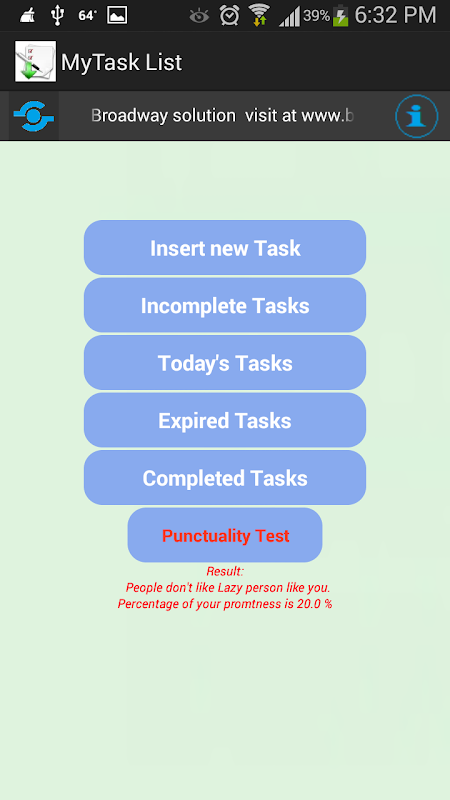 64° 39% 6:32 PM

MyTask List

Broadway solution visit at www.b

Insert new Task

Incomplete Tasks

Today's Tasks

Expired Tasks

Completed Tasks

Punctuality Test

Result:
People don't like Lazy person like you.
Percentage of your promtness is 20.0 %